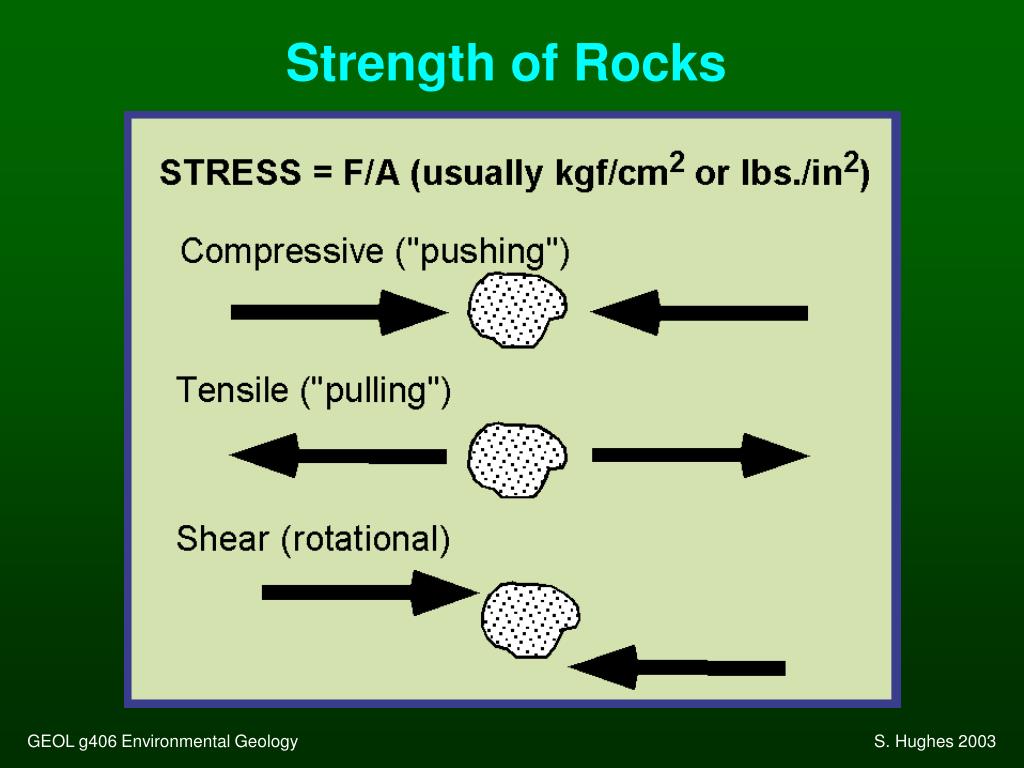 Strength of Rocks

STRESS = F/A (usually kgf/cm$^2$ or lbs./in$^2$)

Compressive ("pushing")

Tensile ("pulling")

Shear (rotational)

GEOL g406 Environmental Geology

S. Hughes 2003